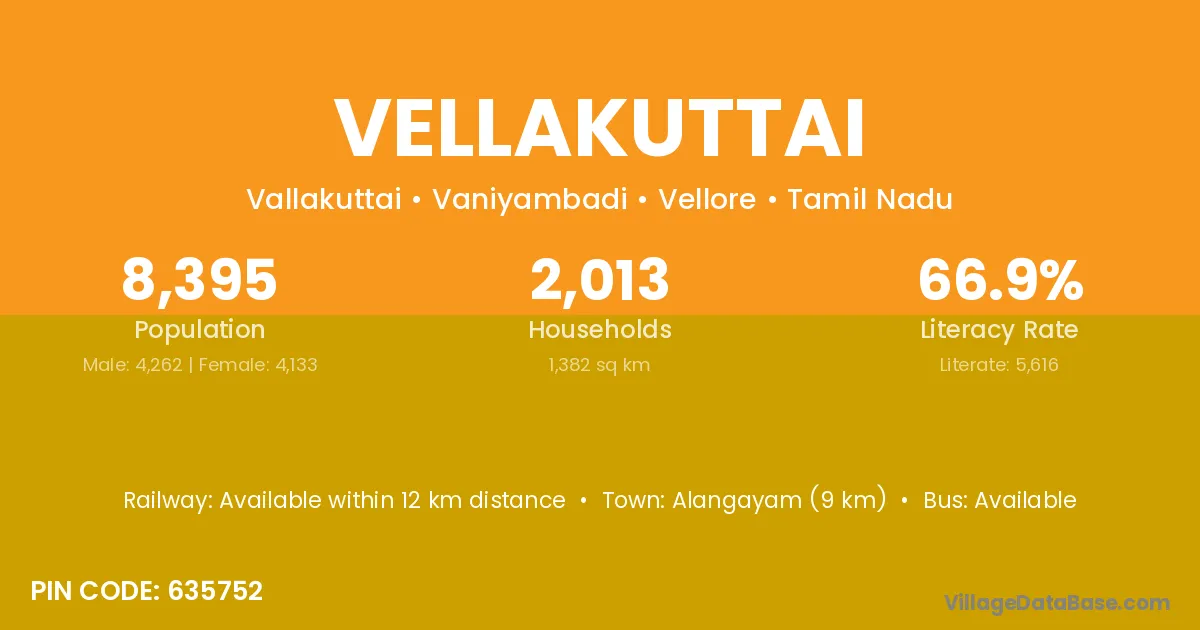 VELLAKUTTAI

Vallakuttai • Vaniyambadi • Vellore • Tamil Nadu

8,395
Population
Male: 4,262 | Female: 4,133

2,013
Households
1,382 sq km

66.9%
Literacy Rate
Literate: 5,616

Railway: Available within 12 km distance • Town: Alangayam (9 km) • Bus: Available

PIN CODE: 635752

VillageDataBase.com